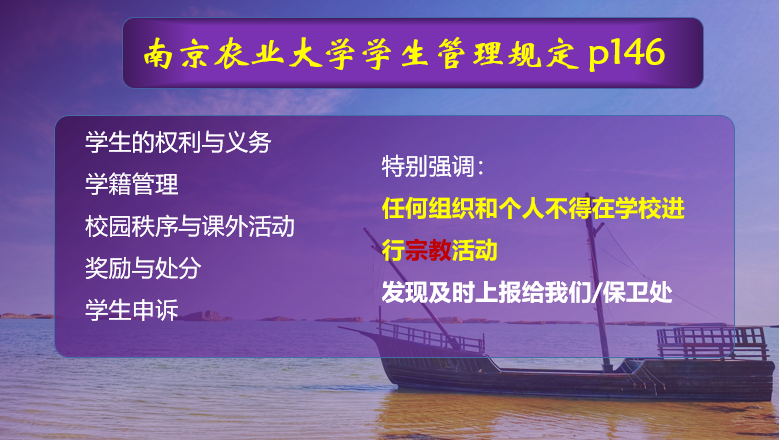 南京农业大学学生管理规定 p146

学生的权利与义务
学籍管理
校园秩序与课外活动
奖励与处分
学生申诉

特别强调：
任何组织和个人不得在学校进行宗教活动
发现及时上报给我们/保卫处